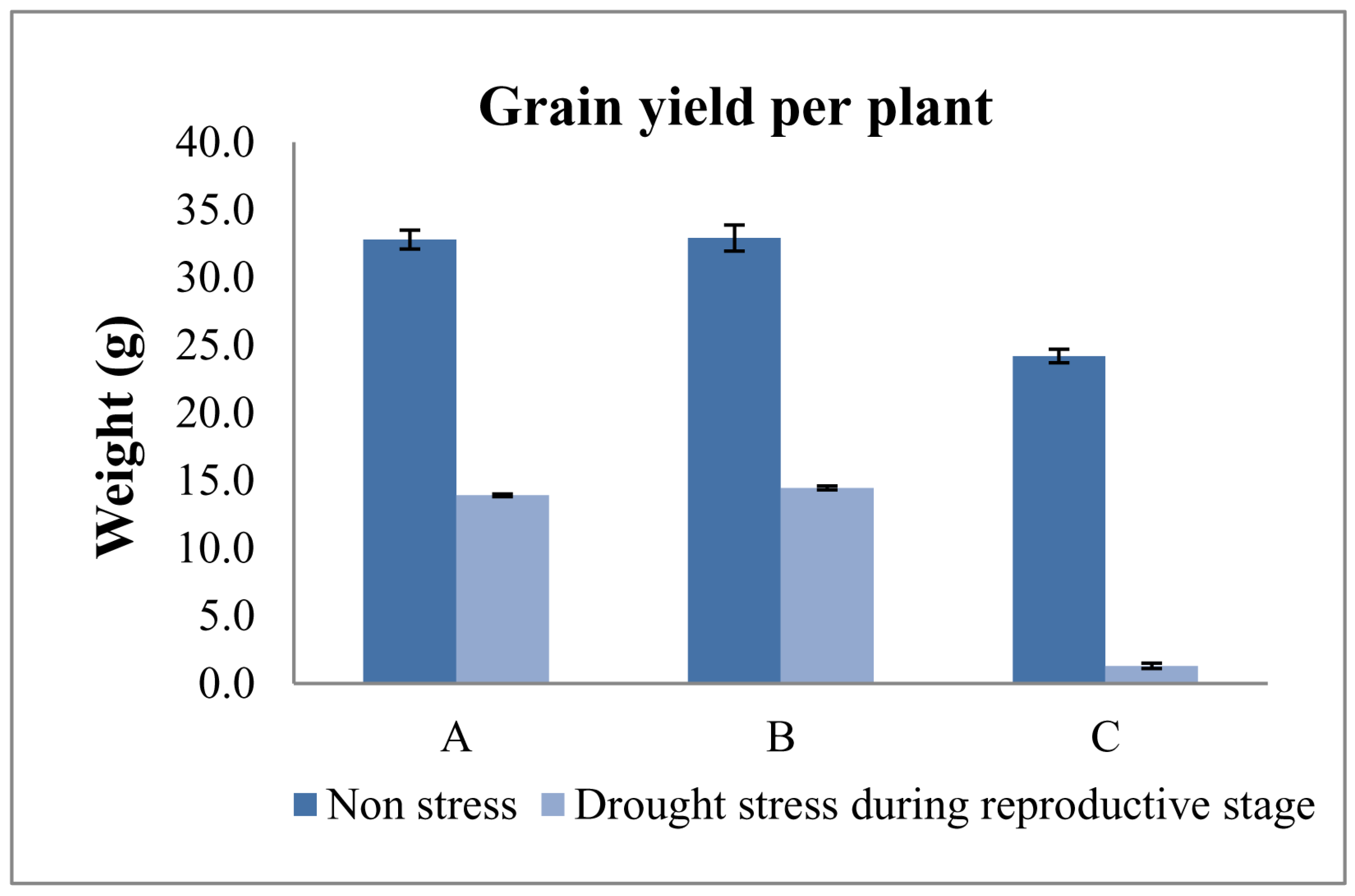 Grain yield per plant

Weight (g)

40.0
35.0
30.0
25.0
20.0
15.0
10.0
5.0
0.0

A
B
C

Non stress
Drought stress during reproductive stage